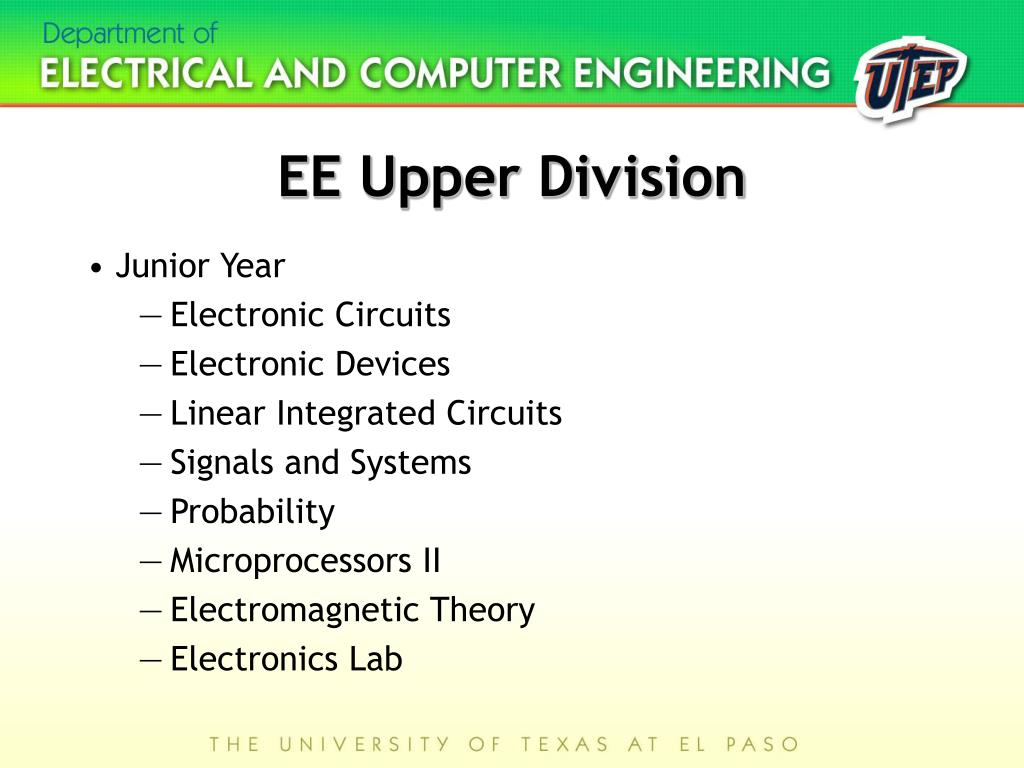 Department of
ELECTRICAL AND COMPUTER ENGINEERING

UTEP

EE Upper Division

• Junior Year
— Electronic Circuits
— Electronic Devices
— Linear Integrated Circuits
— Signals and Systems
— Probability
— Microprocessors II
— Electromagnetic Theory
— Electronics Lab

THE UNIVERSITY OF TEXAS AT EL PASO